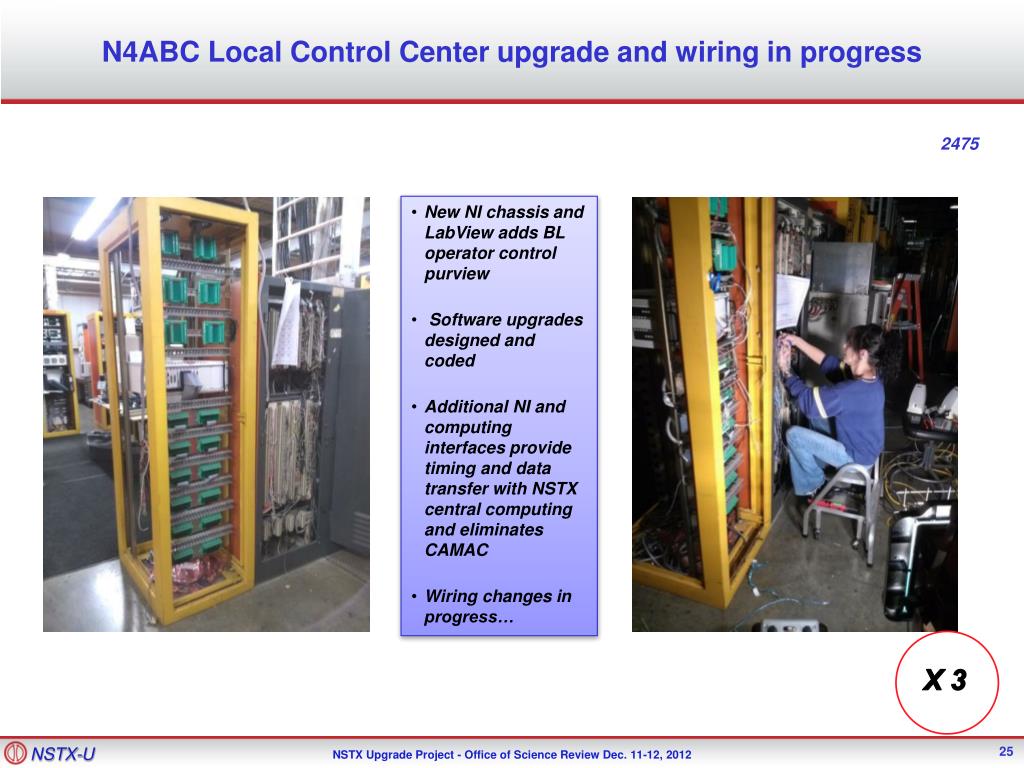 N4ABC Local Control Center upgrade and wiring in progress

2475

• New NI chassis and LabView adds BL operator control purview

• Software upgrades designed and coded

• Additional NI and computing interfaces provide timing and data transfer with NSTX central computing and eliminates CAMAC

• Wiring changes in progress…

X 3

NSTX-U

NSTX Upgrade Project - Office of Science Review Dec. 11-12, 2012

25